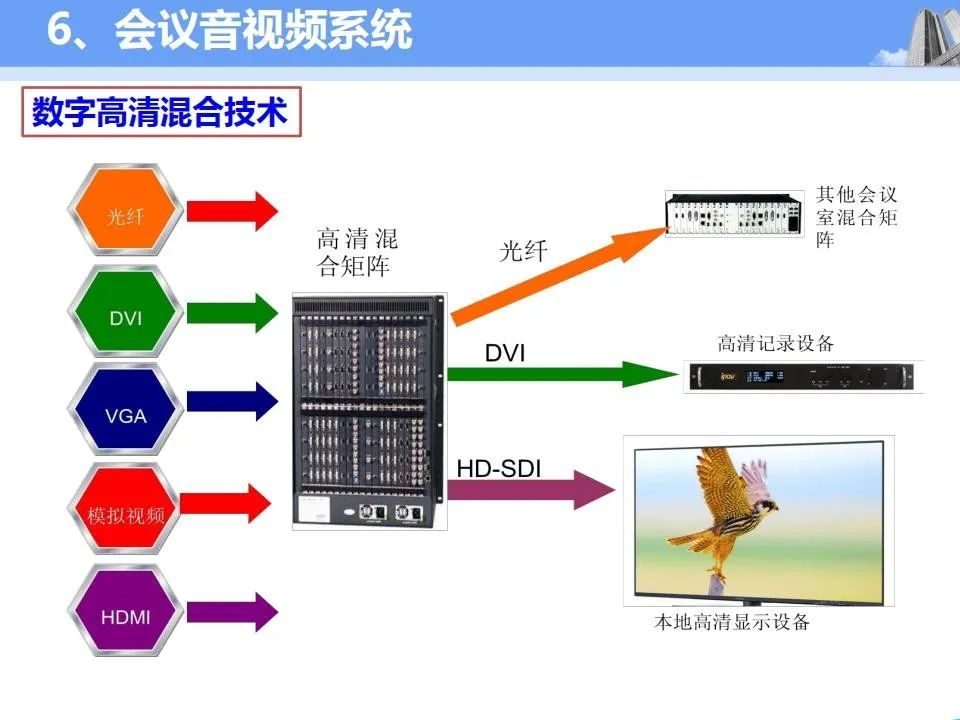 6、会议音视频系统

数字高清混合技术

光纤

DVI

VGA

模拟视频

HDMI

高清混合矩阵

光纤

DVI

HD-SDI

其他会议室混合矩阵

高清记录设备

本地高清显示设备